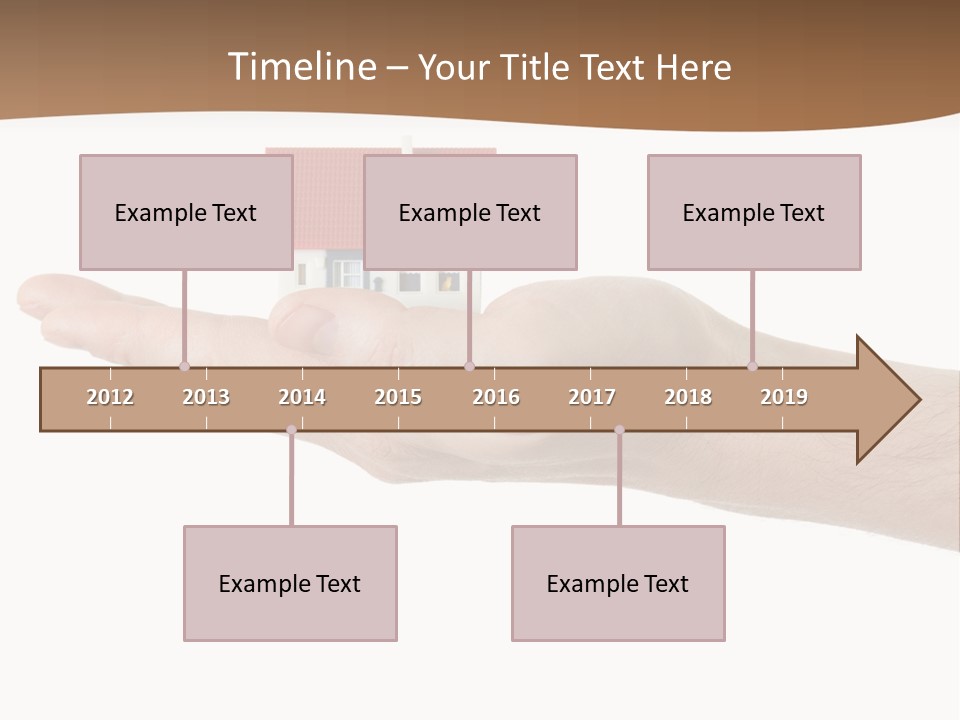 Timeline – Your Title Text Here

Example Text

Example Text

Example Text

2012 2013 2014 2015 2016 2017 2018 2019

Example Text

Example Text